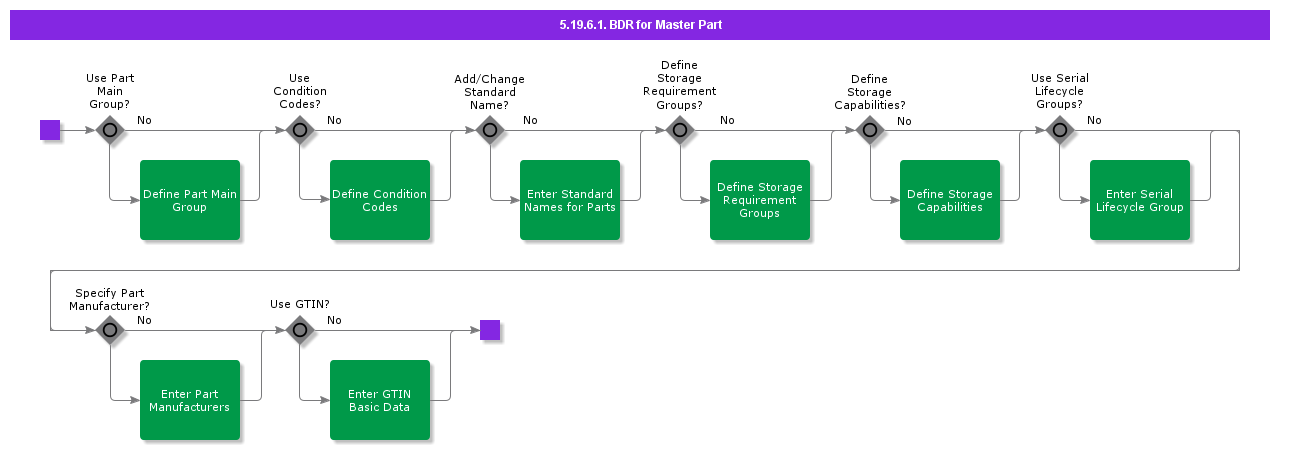 5.19.6.1. BDR for Master Part

Use Part Main Group?

No

Define Part Main Group

Use Condition Codes?

No

Define Condition Codes

Add/Change Standard Name?

No

Enter Standard Names for Parts

Define Storage Requirement Groups?

No

Define Storage Requirement Groups

Define Storage Capabilities?

No

Define Storage Capabilities

Use Serial Lifecycle Groups?

No

Enter Serial Lifecycle Group

Specify Part Manufacturer?

No

Enter Part Manufacturers

Use GTIN?

No

Enter GTIN Basic Data